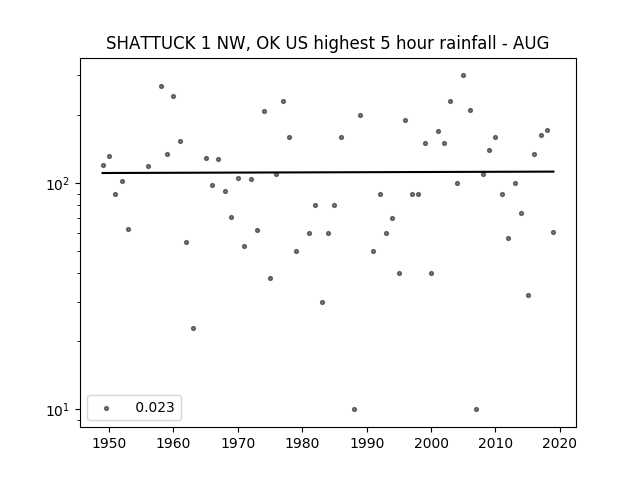 SHATTUCK 1 NW, OK US highest 5 hour rainfall - AUG

$10^2$

$10^1$

0.023

1950 1960 1970 1980 1990 2000 2010 2020